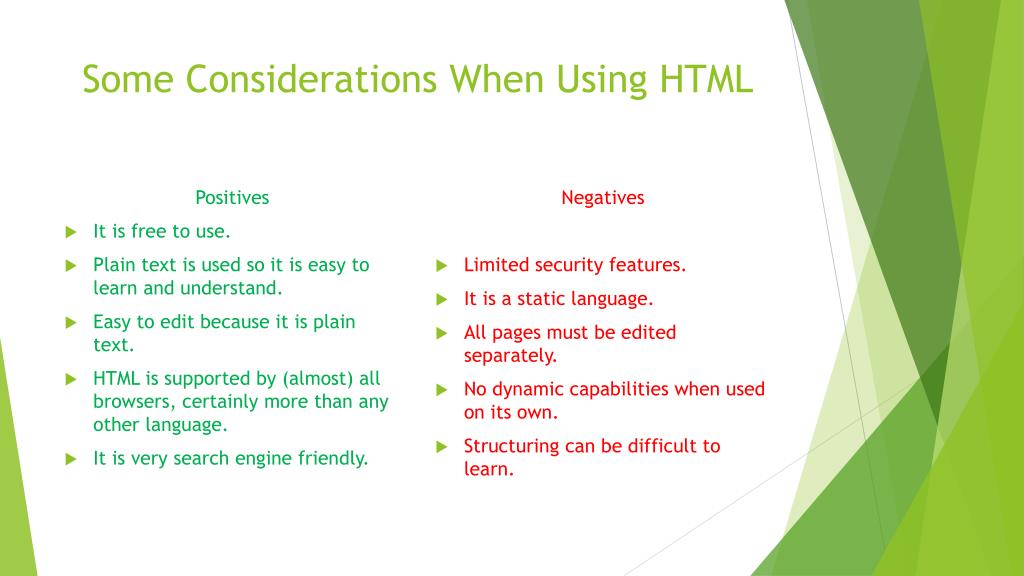 Some Considerations When Using HTML

Positives

It is free to use.

Plain text is used so it is easy to learn and understand.

Easy to edit because it is plain text.

HTML is supported by (almost) all browsers, certainly more than any other language.

It is very search engine friendly.

Negatives

Limited security features.

It is a static language.

All pages must be edited separately.

No dynamic capabilities when used on its own.

Structuring can be difficult to learn.